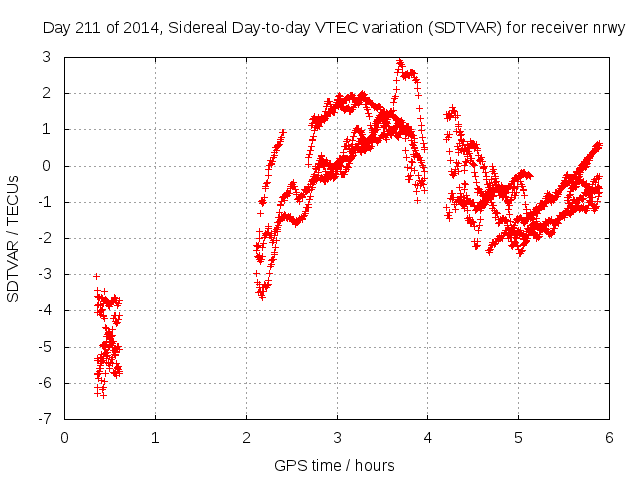 Day 211 of 2014, Sidereal Day-to-day VTEC variation (SDTVAR) for receiver nrwy

SDTVAR / TECUs

3
2
1
0
-1
-2
-3
-4
-5
-6
-7

0 1 2 3 4 5 6

GPS time / hours